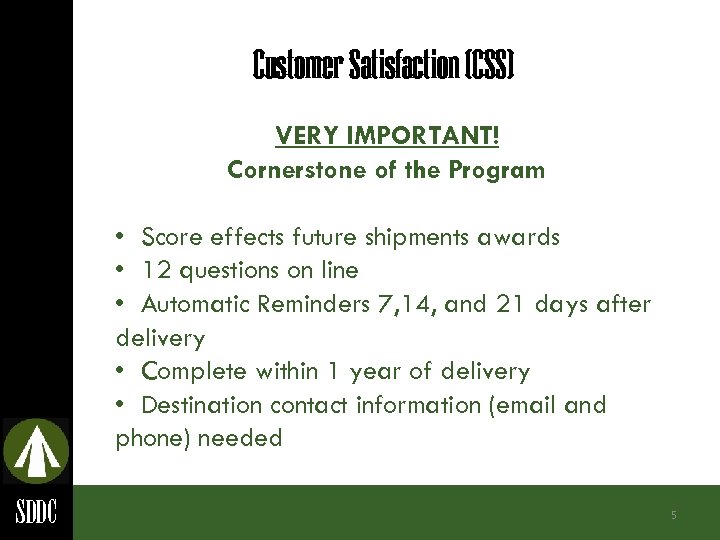 Customer Satisfaction (CSS)

VERY IMPORTANT!
Cornerstone of the Program

• Score effects future shipments awards
• 12 questions on line
• Automatic Reminders 7,14, and 21 days after delivery
• Complete within 1 year of delivery
• Destination contact information (email and phone) needed

SDDC

5